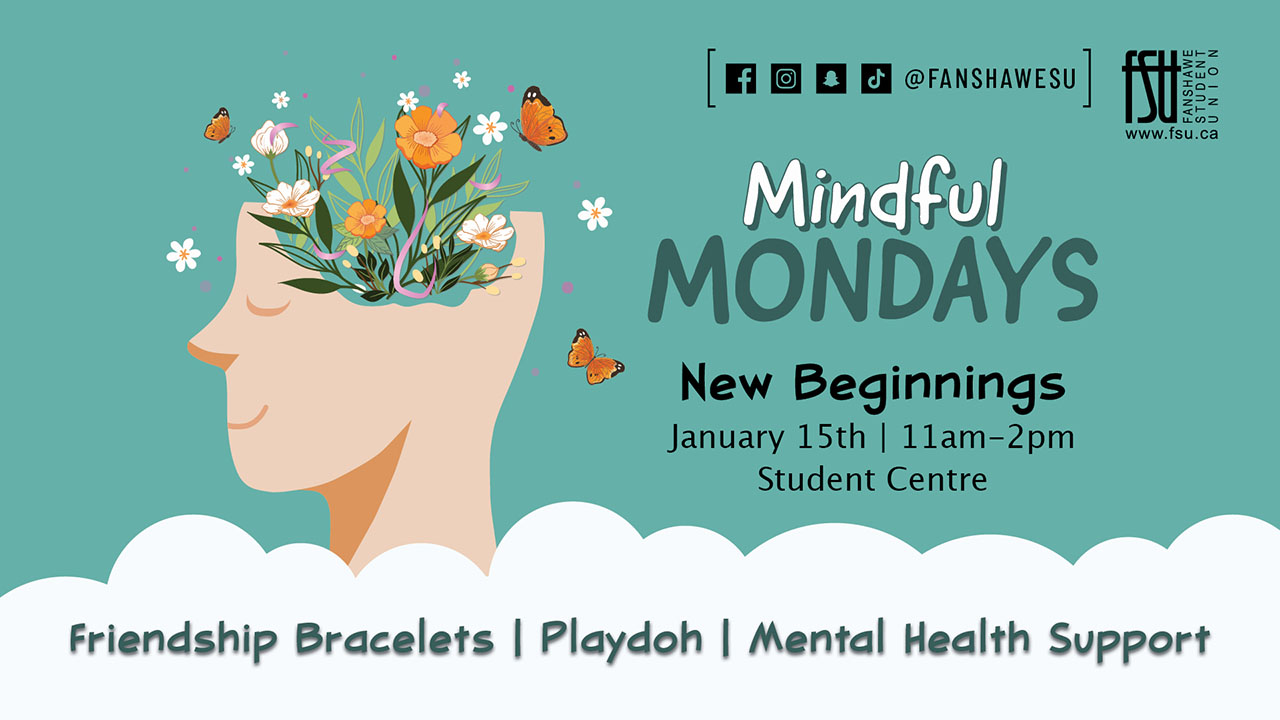 @FANSHAWESU

fsu
FANSHAWE STUDENT UNION
www.fsu.ca

Mindful MONDAYS

New Beginnings
January 15th | 11am-2pm
Student Centre

Friendship Bracelets | Playdoh | Mental Health Support